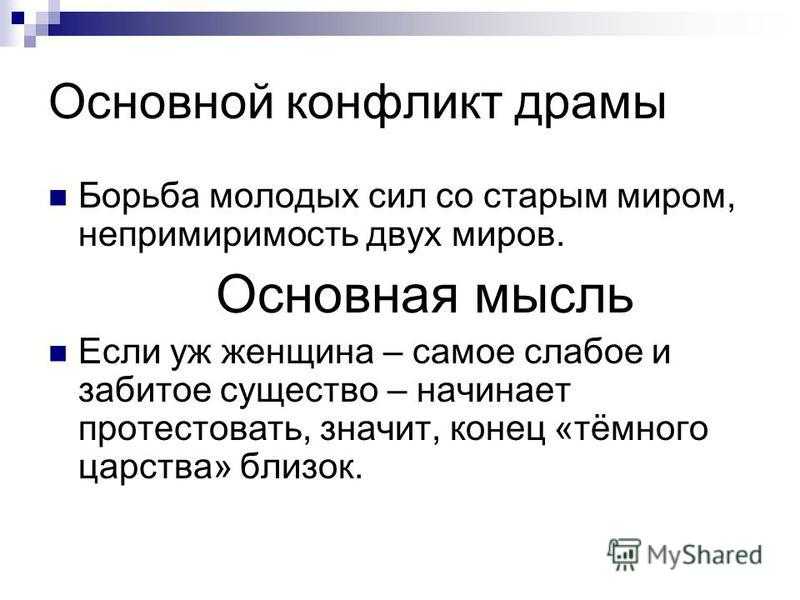 Основной конфликт драмы

Борьба молодых сил со старым миром, непримиримость двух миров.

Основная мысль

Если уж женщина – самое слабое и забитое существо – начинает протестовать, значит, конец «тёмного царства» близок.

MyShared